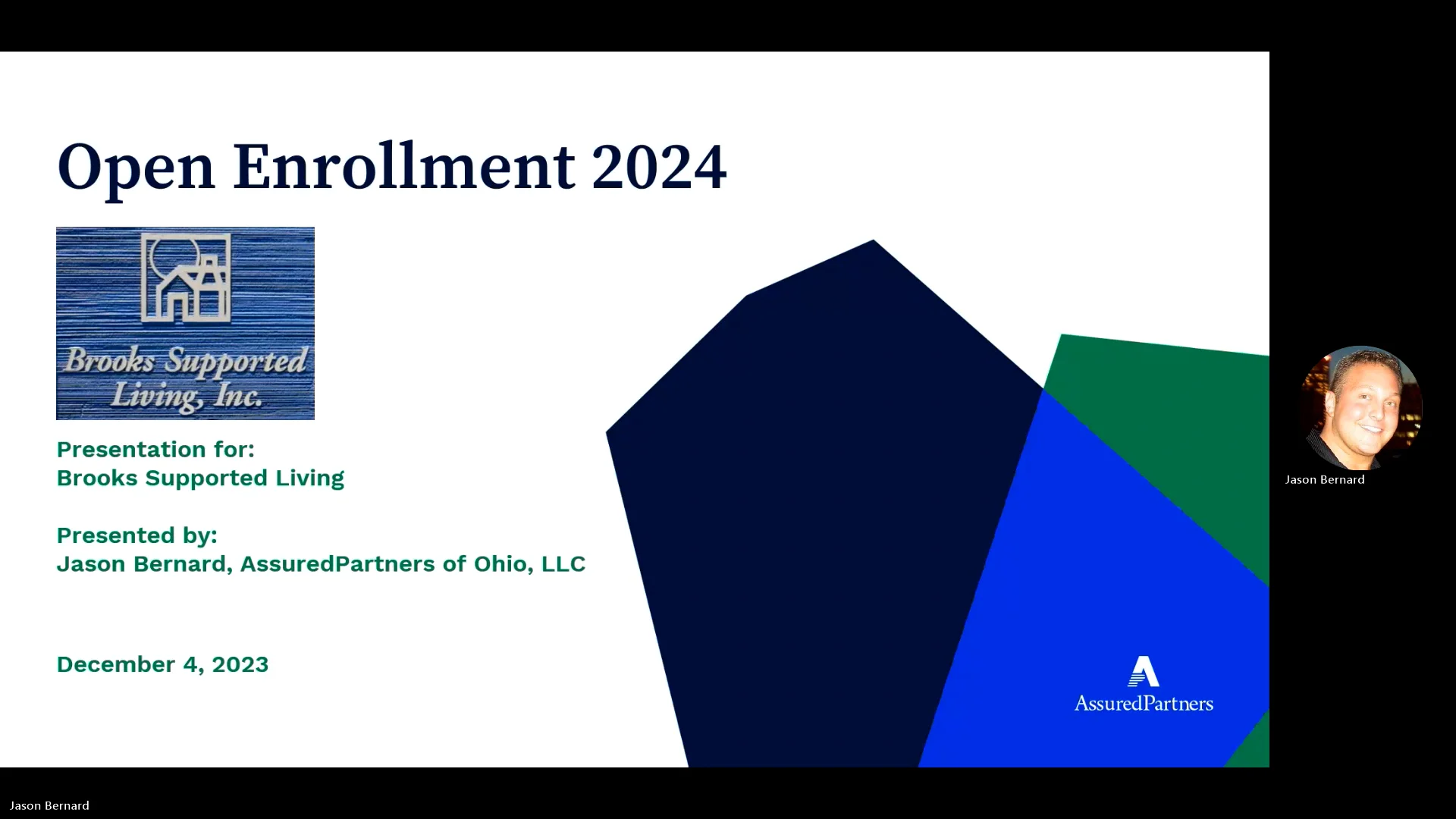 Open Enrollment 2024

Brooks Supported Living, Inc.

Presentation for:
Brooks Supported Living

Presented by:
Jason Bernard, AssuredPartners of Ohio, LLC

December 4, 2023

AssuredPartners

Jason Bernard

Jason Bernard